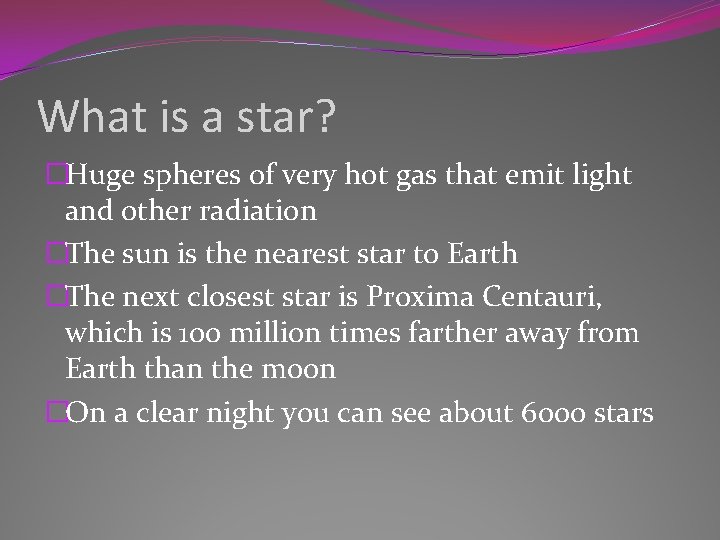 What is a star?

Huge spheres of very hot gas that emit light and other radiation

The sun is the nearest star to Earth

The next closest star is Proxima Centauri, which is 100 million times farther away from Earth than the moon

On a clear night you can see about 6000 stars